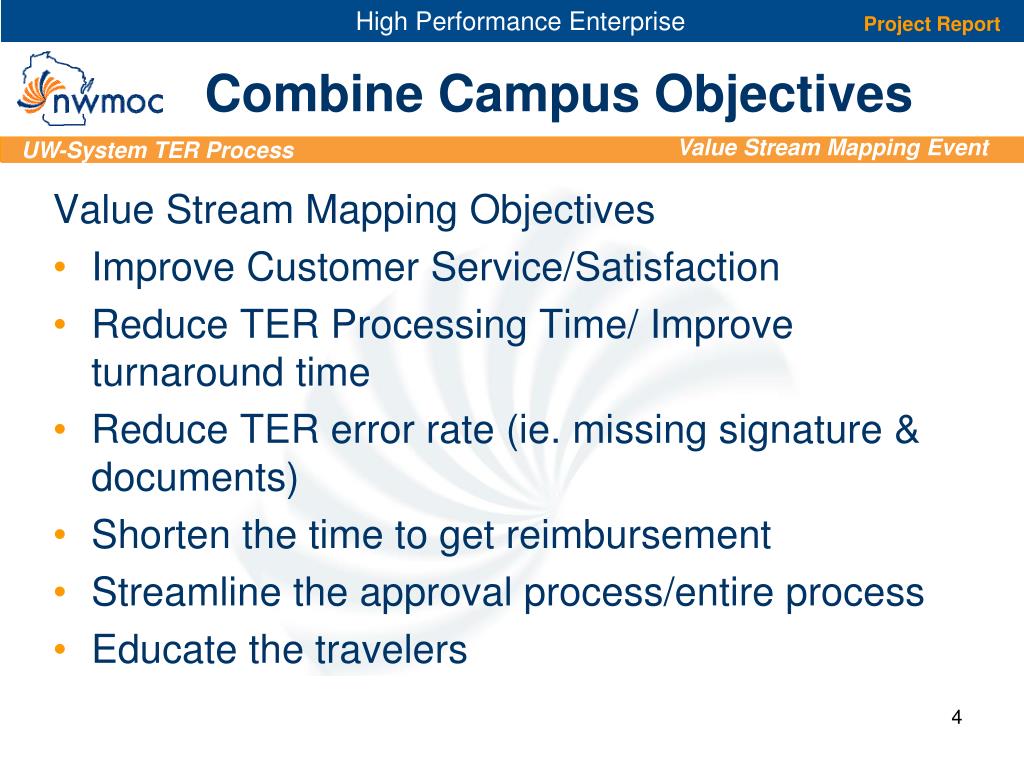 High Performance Enterprise

Project Report

nwmoc

Combine Campus Objectives

UW-System TER Process

Value Stream Mapping Event

Value Stream Mapping Objectives
• Improve Customer Service/Satisfaction
• Reduce TER Processing Time/ Improve turnaround time
• Reduce TER error rate (ie. missing signature & documents)
• Shorten the time to get reimbursement
• Streamline the approval process/entire process
• Educate the travelers

4